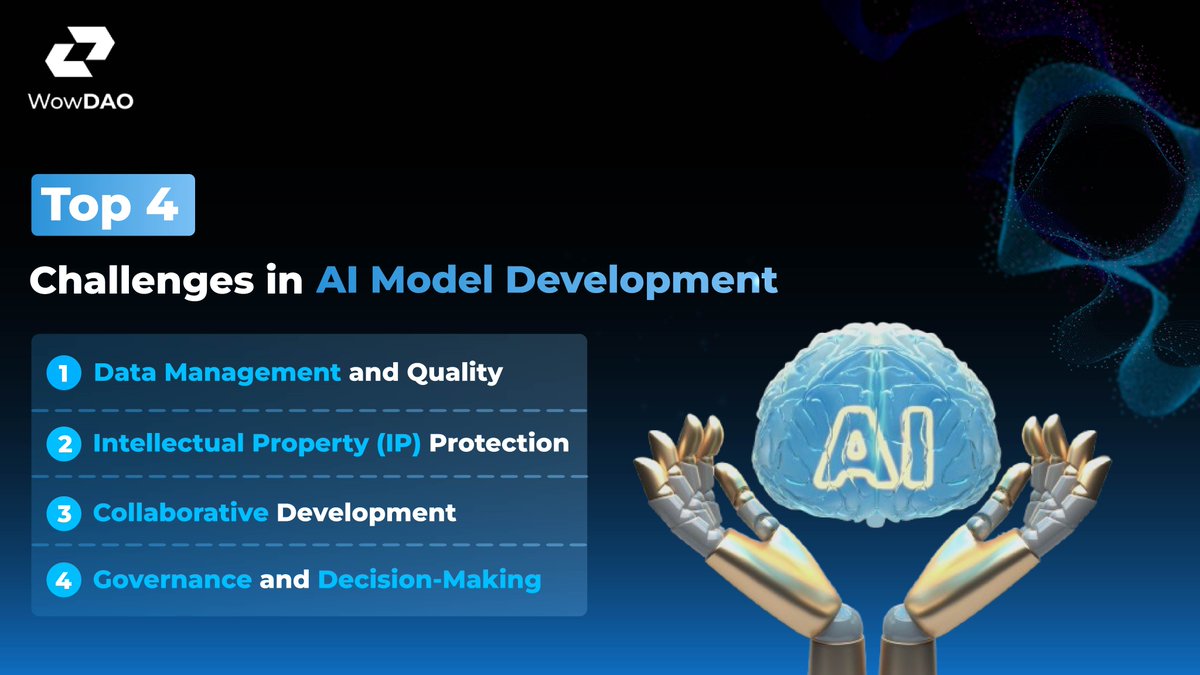 WowDAO

Top 4

Challenges in AI Model Development

1 Data Management and Quality

2 Intellectual Property (IP) Protection

3 Collaborative Development

4 Governance and Decision-Making

AI